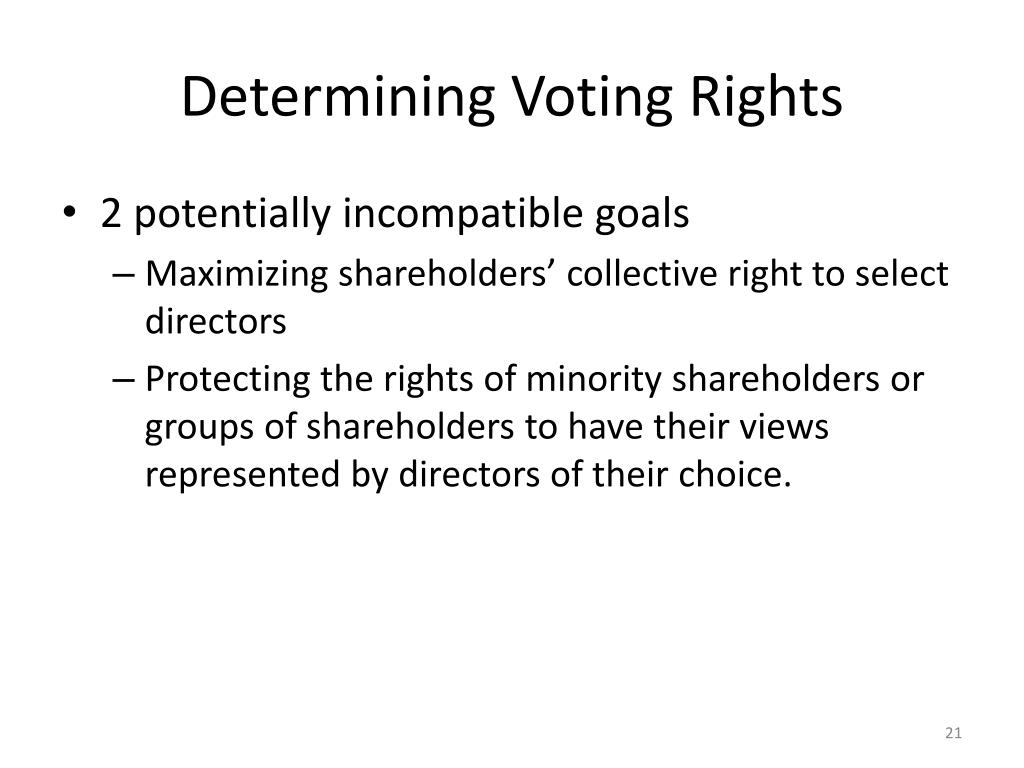 Determining Voting Rights

• 2 potentially incompatible goals
– Maximizing shareholders’ collective right to select directors
– Protecting the rights of minority shareholders or groups of shareholders to have their views represented by directors of their choice.

21